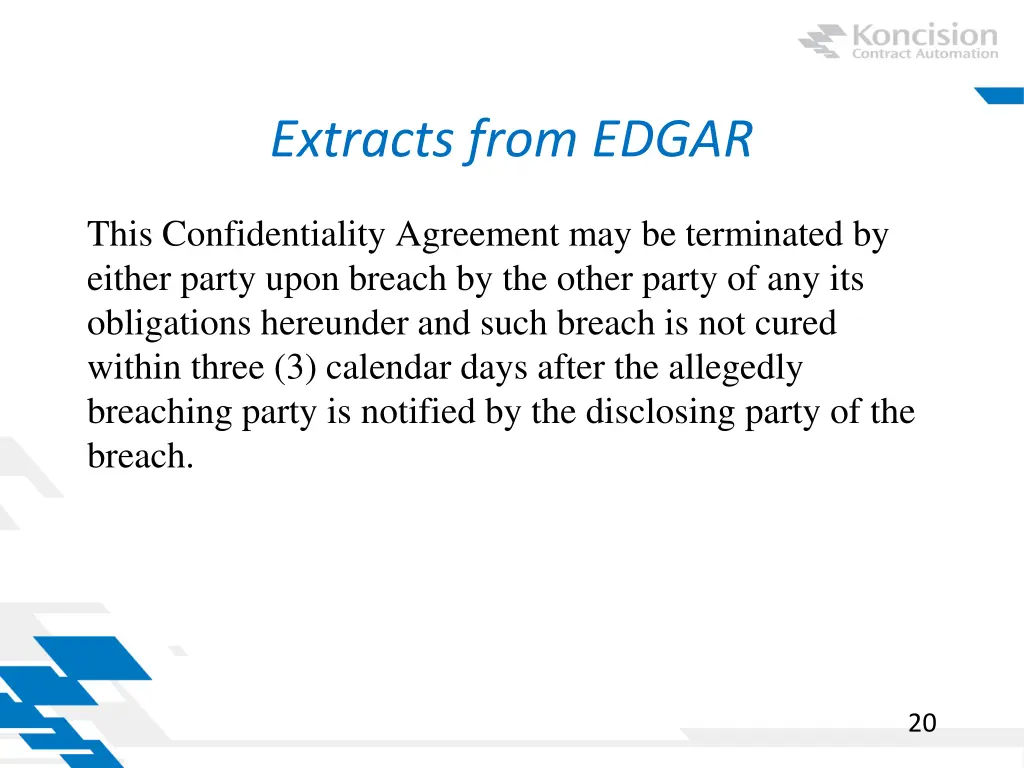 Koncision
Contract Automation

Extracts from EDGAR

This Confidentiality Agreement may be terminated by either party upon breach by the other party of any its obligations hereunder and such breach is not cured within three (3) calendar days after the allegedly breaching party is notified by the disclosing party of the breach.

20